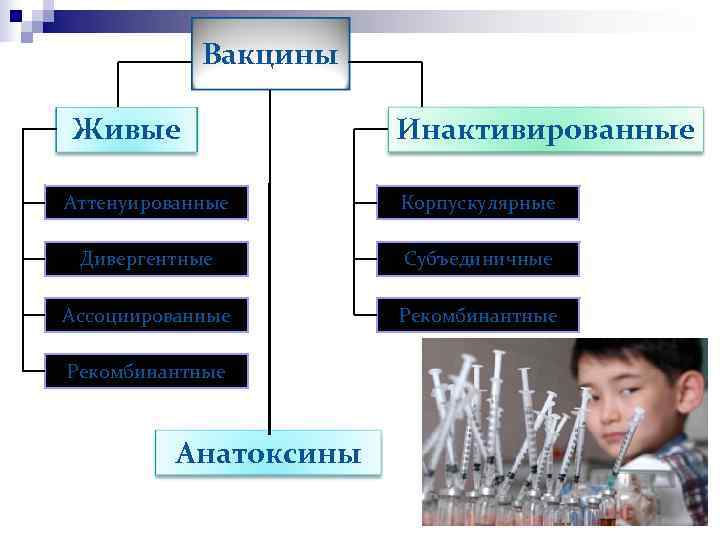 Вакцины

Живые

Аттенуированные

Дивергентные

Ассоциированные

Рекомбинантные

Инактивированные

Корпускулярные

Субъединичные

Рекомбинантные

Анатоксины